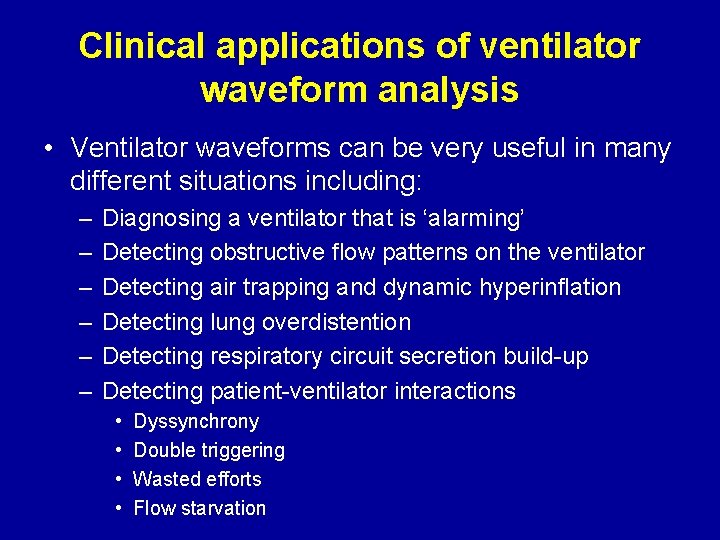 Clinical applications of ventilator waveform analysis

• Ventilator waveforms can be very useful in many different situations including:
– Diagnosing a ventilator that is ‘alarming’
– Detecting obstructive flow patterns on the ventilator
– Detecting air trapping and dynamic hyperinflation
– Detecting lung overdistention
– Detecting respiratory circuit secretion build-up
– Detecting patient-ventilator interactions
• Dyssynchrony
• Double triggering
• Wasted efforts
• Flow starvation